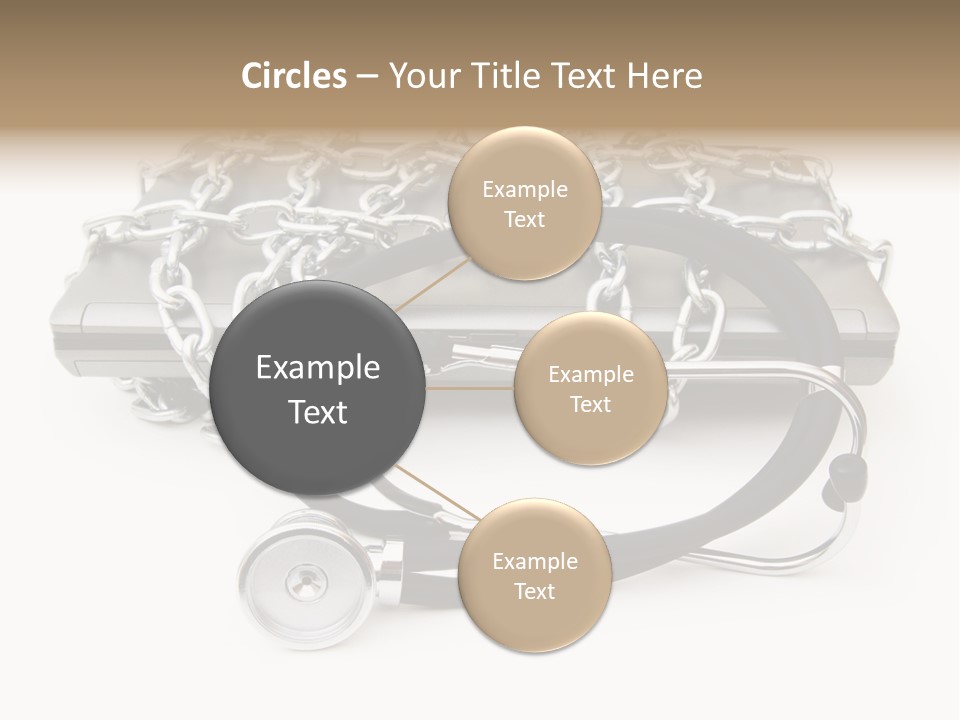 Circles – Your Title Text Here

Example Text

Example Text

Example Text

Example Text